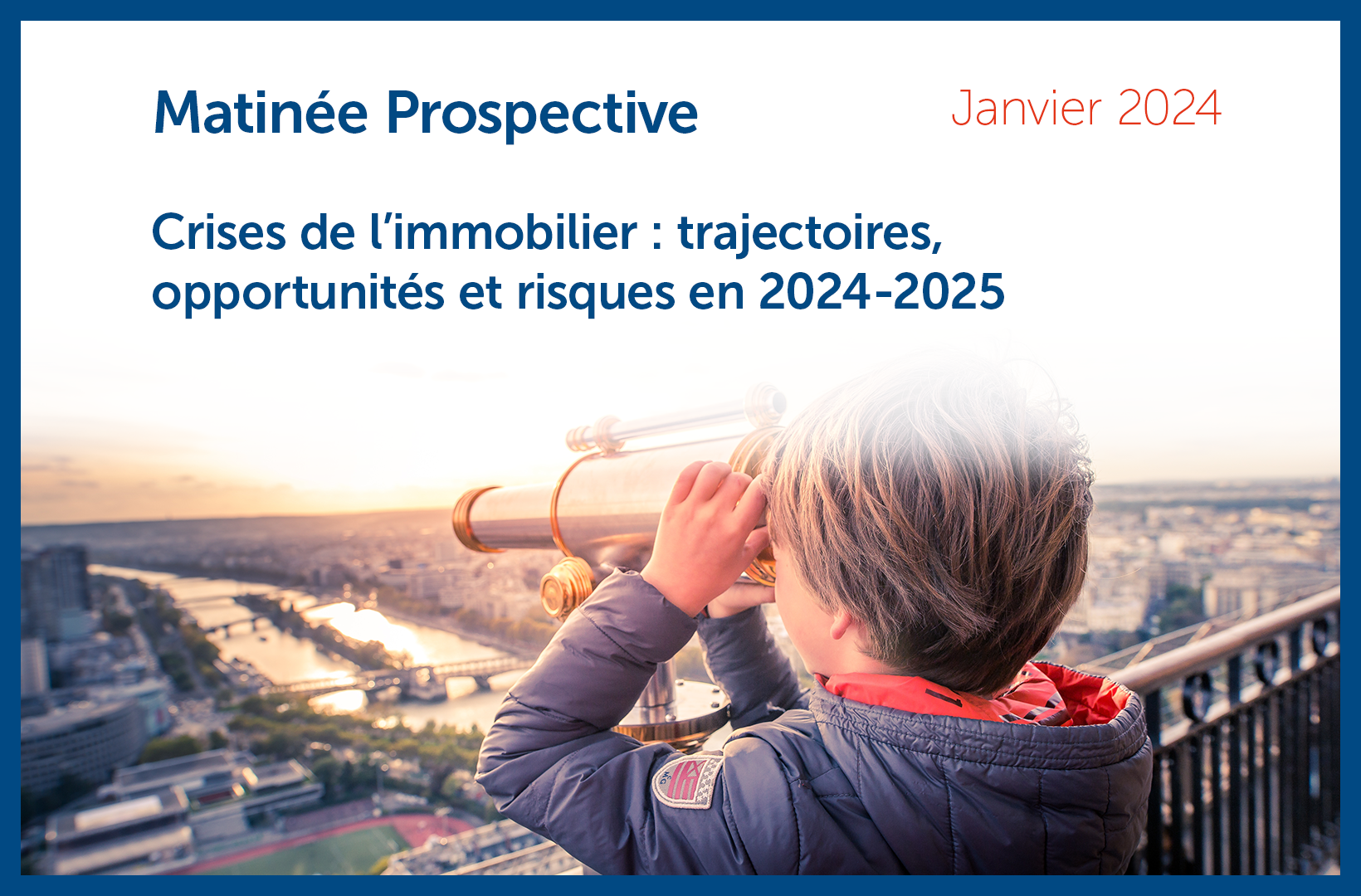 Matinée Prospective

Janvier 2024

Crises de l'immobilier : trajectoires, opportunités et risques en 2024-2025